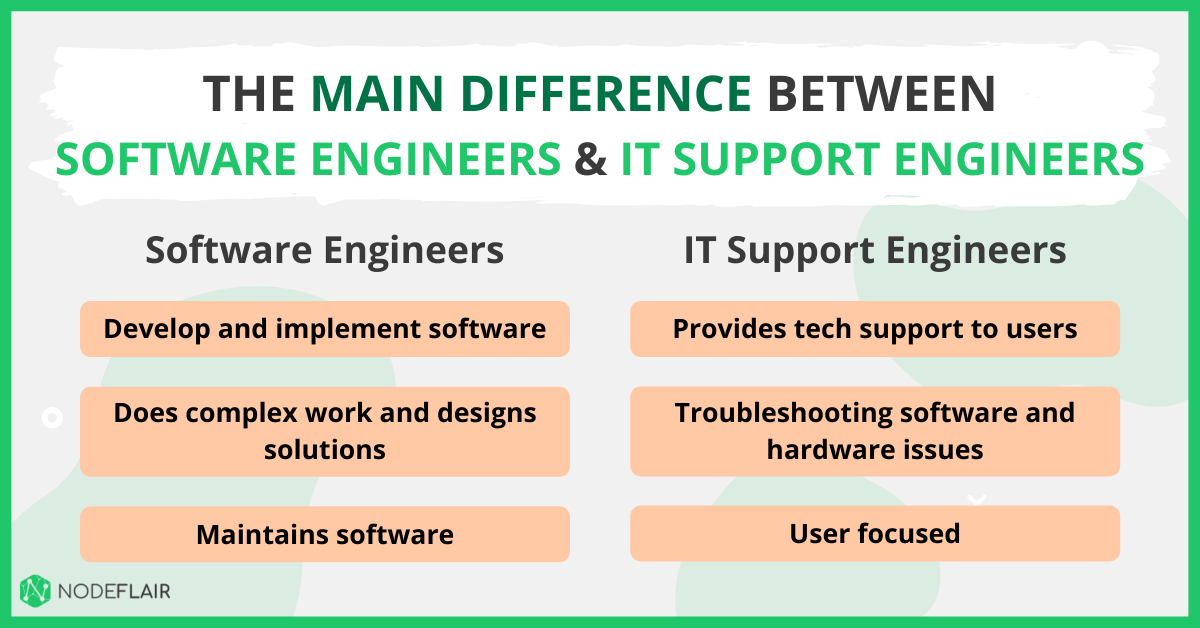 THE MAIN DIFFERENCE BETWEEN SOFTWARE ENGINEERS & IT SUPPORT ENGINEERS

Software Engineers

Develop and implement software

Does complex work and designs solutions

Maintains software

IT Support Engineers

Provides tech support to users

Troubleshooting software and hardware issues

User focused

NODEFLAIR